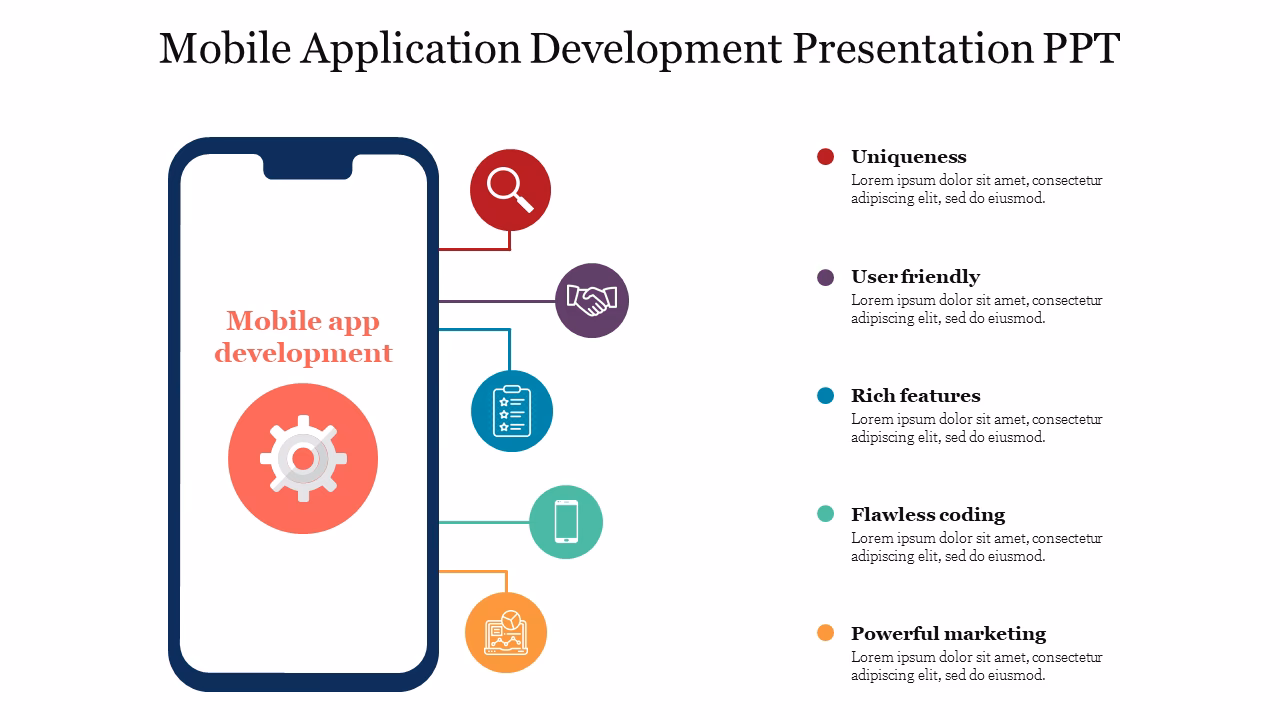 Mobile Application Development Presentation PPT

Mobile app development

Uniqueness
Lorem ipsum dolor sit amet, consectetur adipiscing elit, sed do eiusmod.

User friendly
Lorem ipsum dolor sit amet, consectetur adipiscing elit, sed do eiusmod.

Rich features
Lorem ipsum dolor sit amet, consectetur adipiscing elit, sed do eiusmod.

Flawless coding
Lorem ipsum dolor sit amet, consectetur adipiscing elit, sed do eiusmod.

Powerful marketing
Lorem ipsum dolor sit amet, consectetur adipiscing elit, sed do eiusmod.